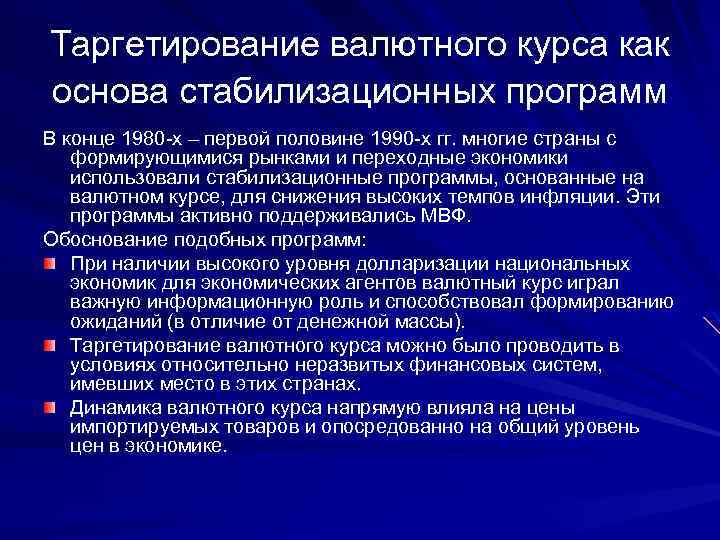 Таргетирование валютного курса как основа стабилизационных программ

В конце 1980-х – первой половине 1990-х гг. многие страны с формирующимися рынками и переходные экономики использовали стабилизационные программы, основанные на валютном курсе, для снижения высоких темпов инфляции. Эти программы активно поддерживались МВФ.

Обоснование подобных программ:

При наличии высокого уровня долларизации национальных экономик для экономических агентов валютный курс играл важную информационную роль и способствовал формированию ожиданий (в отличие от денежной массы).

Таргетирование валютного курса можно было проводить в условиях относительно неразвитых финансовых систем, имевших место в этих странах.

Динамика валютного курса напрямую влияла на цены импортируемых товаров и опосредованно на общий уровень цен в экономике.